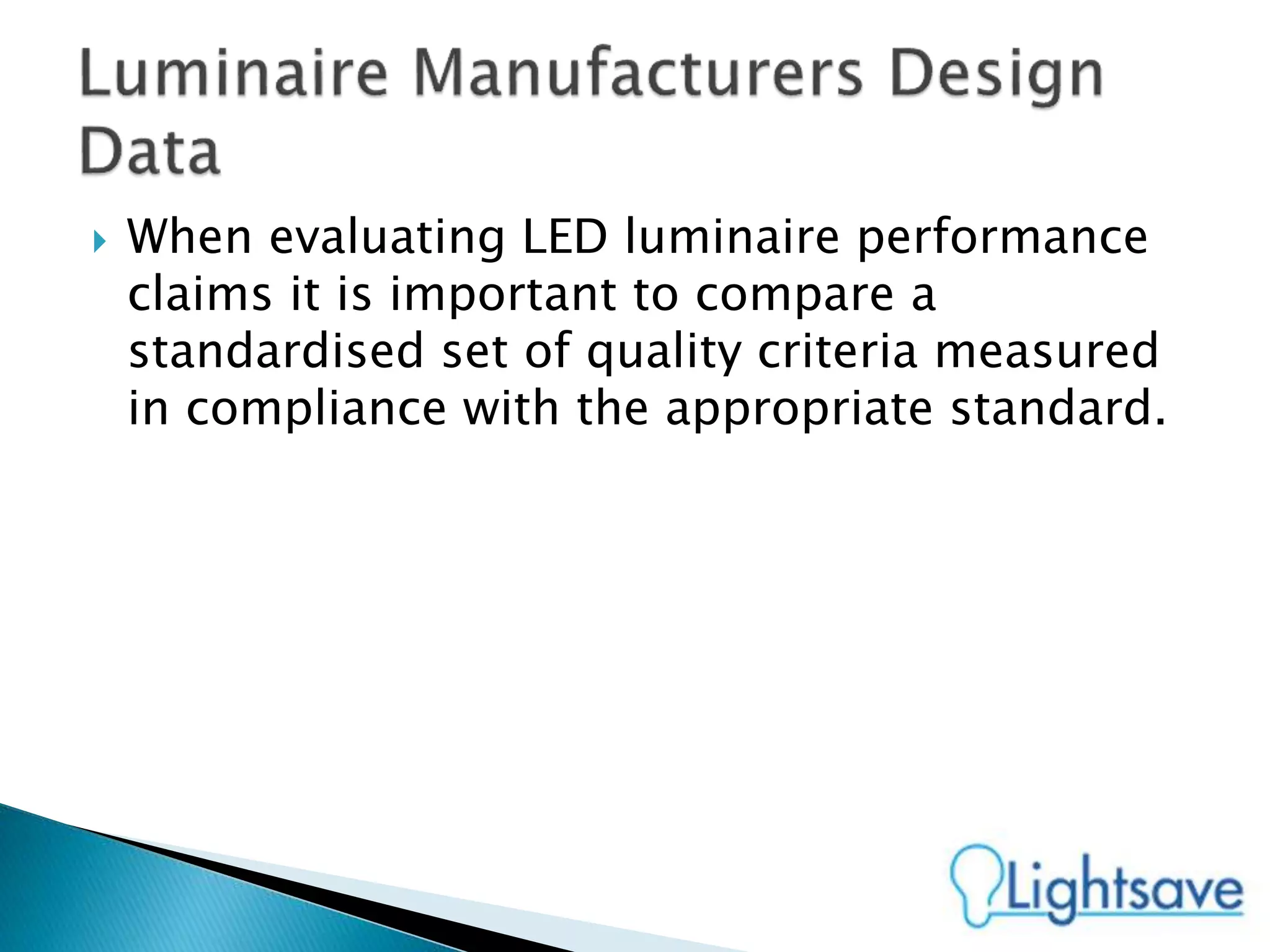 Luminaire Manufacturers Design Data

When evaluating LED luminaire performance claims it is important to compare a standardised set of quality criteria measured in compliance with the appropriate standard.

Lightsave